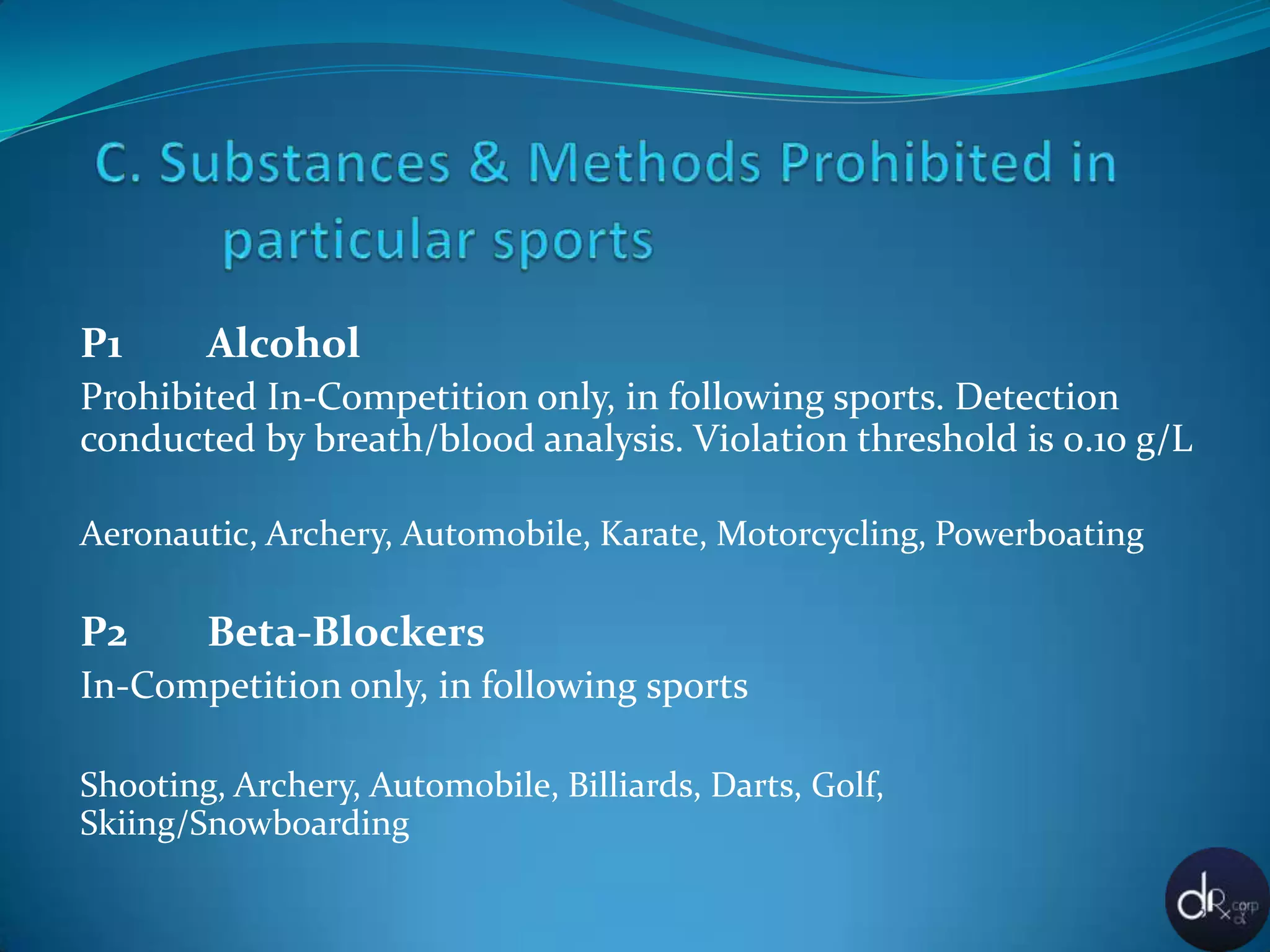 C. Substances & Methods Prohibited in particular sports

P1 Alcohol

Prohibited In-Competition only, in following sports. Detection conducted by breath/blood analysis. Violation threshold is 0.10 g/L

Aeronautic, Archery, Automobile, Karate, Motorcycling, Powerboating

P2 Beta-Blockers

In-Competition only, in following sports

Shooting, Archery, Automobile, Billiards, Darts, Golf, Skiing/Snowboarding

dRx corp